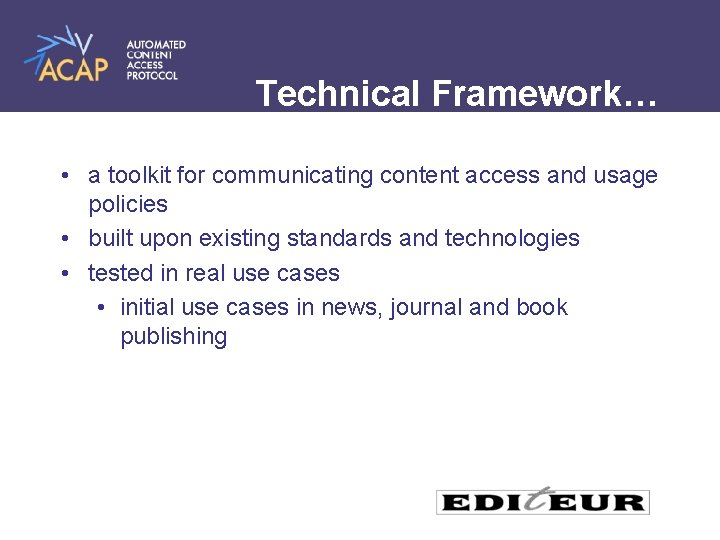 ACAP AUTOMATED CONTENT ACCESS PROTOCOL

Technical Framework…

• a toolkit for communicating content access and usage policies
• built upon existing standards and technologies
• tested in real use cases
  • initial use cases in news, journal and book publishing

EDItEUR